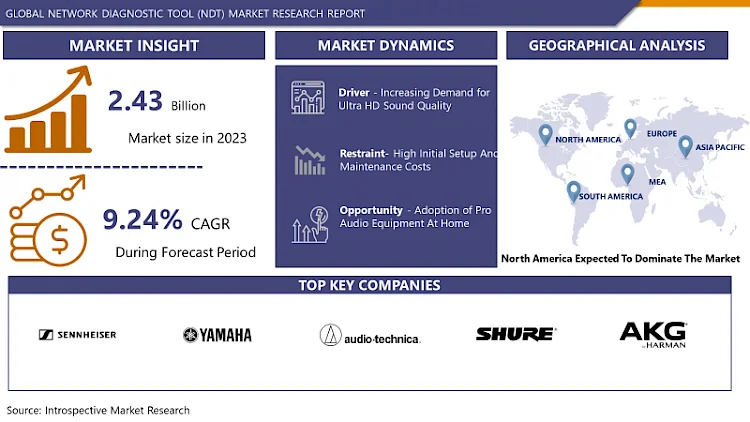 GLOBAL NETWORK DIAGNOSTIC TOOL (NDT) MARKET RESEARCH REPORT

MARKET INSIGHT

2.43 Billion

Market size in 2023

9.24% CAGR

During Forecast Period

MARKET DYNAMICS

Driver - Increasing Demand for Ultra HD Sound Quality

Restraint- High Initial Setup And Maintenance Costs

Opportunity - Adoption of Pro Audio Equipment At Home

GEOGRAPHICAL ANALYSIS

NORTH AMERICA

EUROPE

ASIA PACIFIC

MEA

SOUTH AMERICA

North America Expected To Dominate The Market

TOP KEY COMPANIES

SENNHEISER

YAMAHA

audio-technica

SHURE

AKG by HARMAN

Source: Introspective Market Research